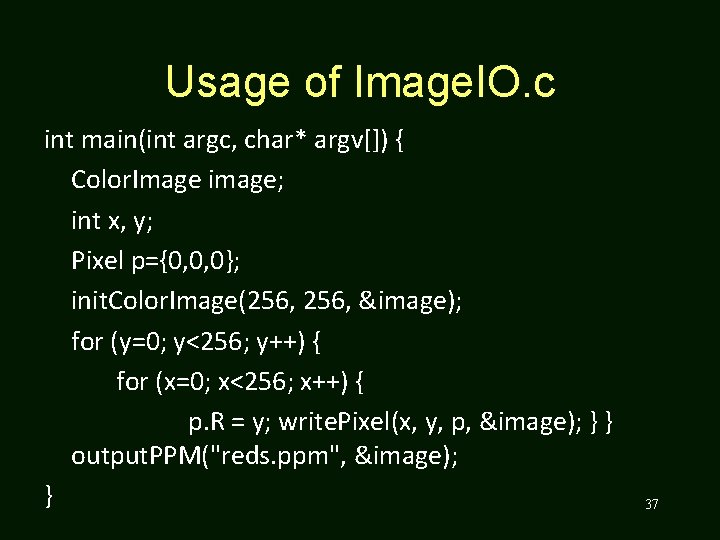 Usage of ImageIO.c

int main(int argc, char* argv[]) {
ColorImage image;
int x, y;
Pixel p={0,0,0};
initColorImage(256, 256, &image);
for (y=0; y<256; y++) {
for (x=0; x<256; x++) {
p.R = y; writePixel(x, y, p, &image); } }
outputPPM("reds.ppm", &image);
}

37